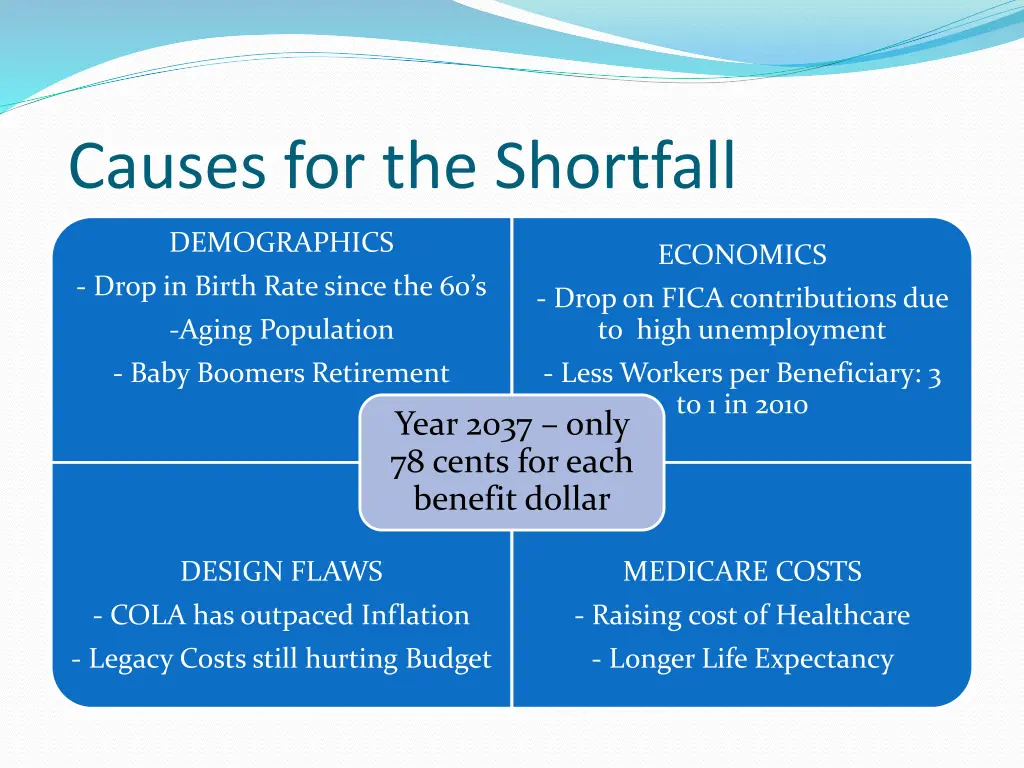 Causes for the Shortfall

DEMOGRAPHICS

- Drop in Birth Rate since the 60's

-Aging Population

- Baby Boomers Retirement

ECONOMICS

- Drop on FICA contributions due to high unemployment

- Less Workers per Beneficiary: 3 to 1 in 2010

Year 2037 – only 78 cents for each benefit dollar

DESIGN FLAWS

- COLA has outpaced Inflation

- Legacy Costs still hurting Budget

MEDICARE COSTS

- Raising cost of Healthcare

- Longer Life Expectancy